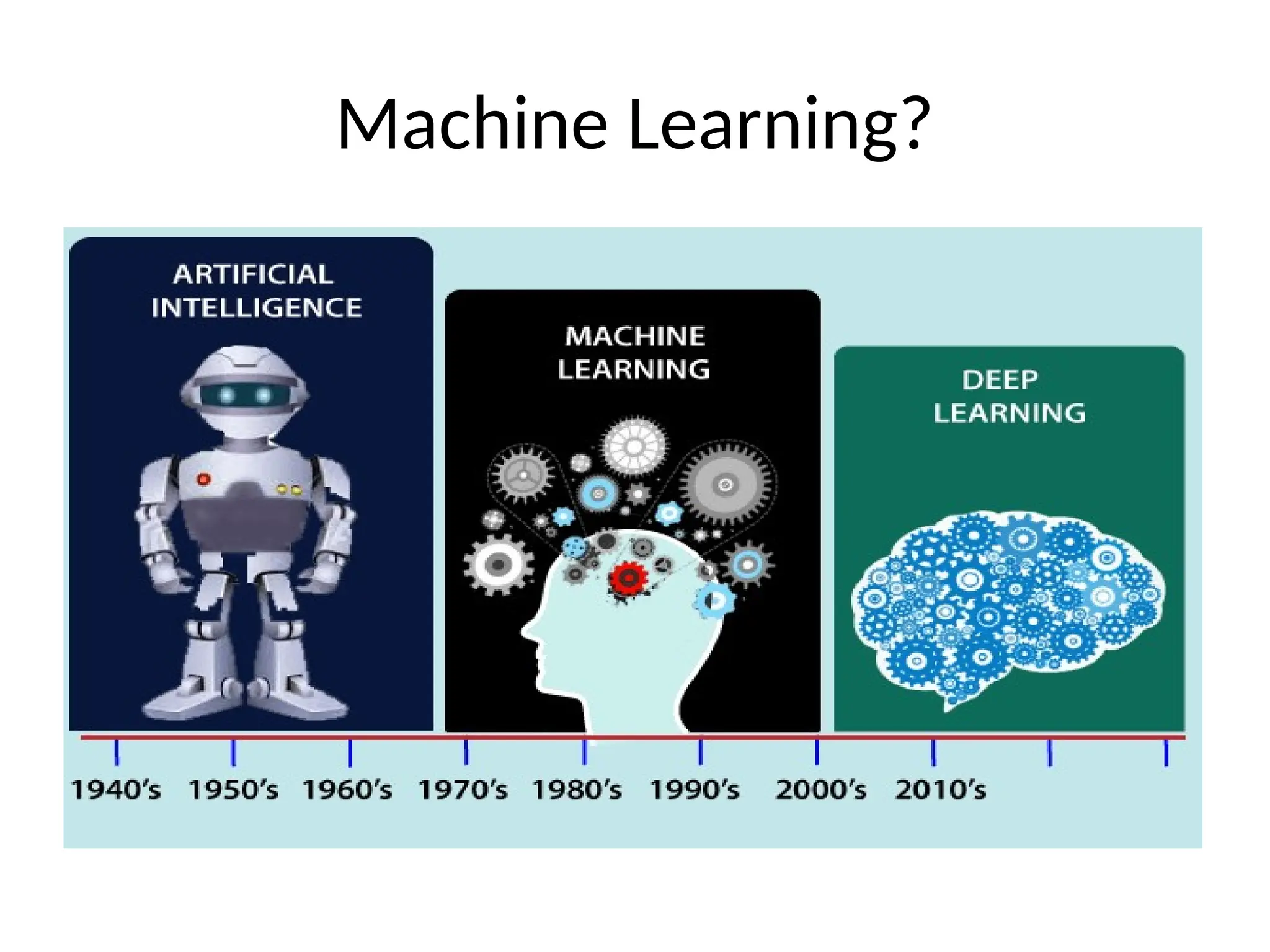 Machine Learning?

ARTIFICIAL INTELLIGENCE

MACHINE LEARNING

DEEP LEARNING

1940's 1950's 1960's 1970's 1980's 1990's 2000's 2010's